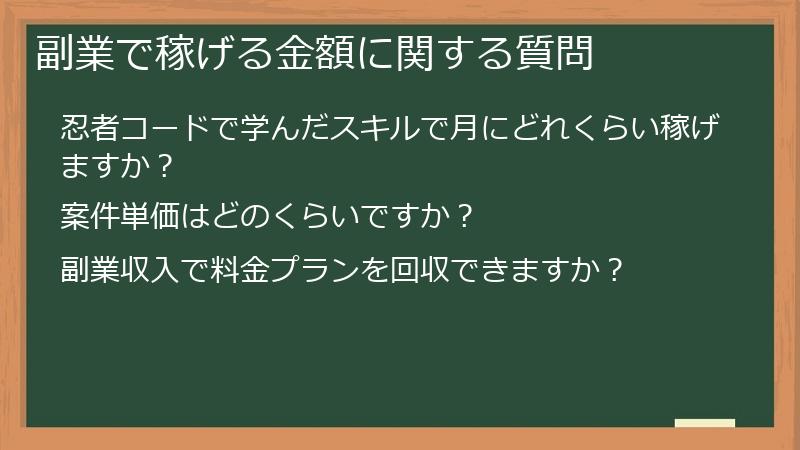 副業で稼げる金額に関する質問

忍者コードで学んだスキルで月にどれくらい稼げますか？

案件単価はどのくらいですか？

副業収入で料金プランを回収できますか？